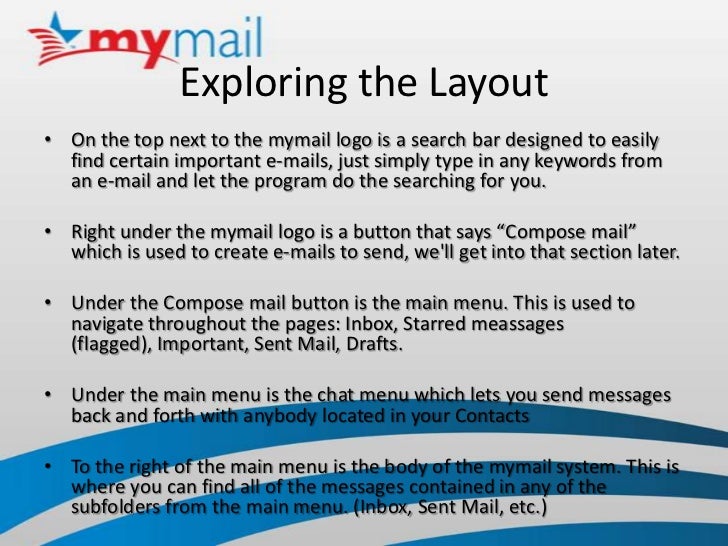 mymail

Exploring the Layout

• On the top next to the mymail logo is a search bar designed to easily find certain important e-mails, just simply type in any keywords from an e-mail and let the program do the searching for you.

• Right under the mymail logo is a button that says “Compose mail” which is used to create e-mails to send, we'll get into that section later.

• Under the Compose mail button is the main menu. This is used to navigate throughout the pages: Inbox, Starred meassages (flagged), Important, Sent Mail, Drafts.

• Under the main menu is the chat menu which lets you send messages back and forth with anybody located in your Contacts

• To the right of the main menu is the body of the mymail system. This is where you can find all of the messages contained in any of the subfolders from the main menu. (Inbox, Sent Mail, etc.)